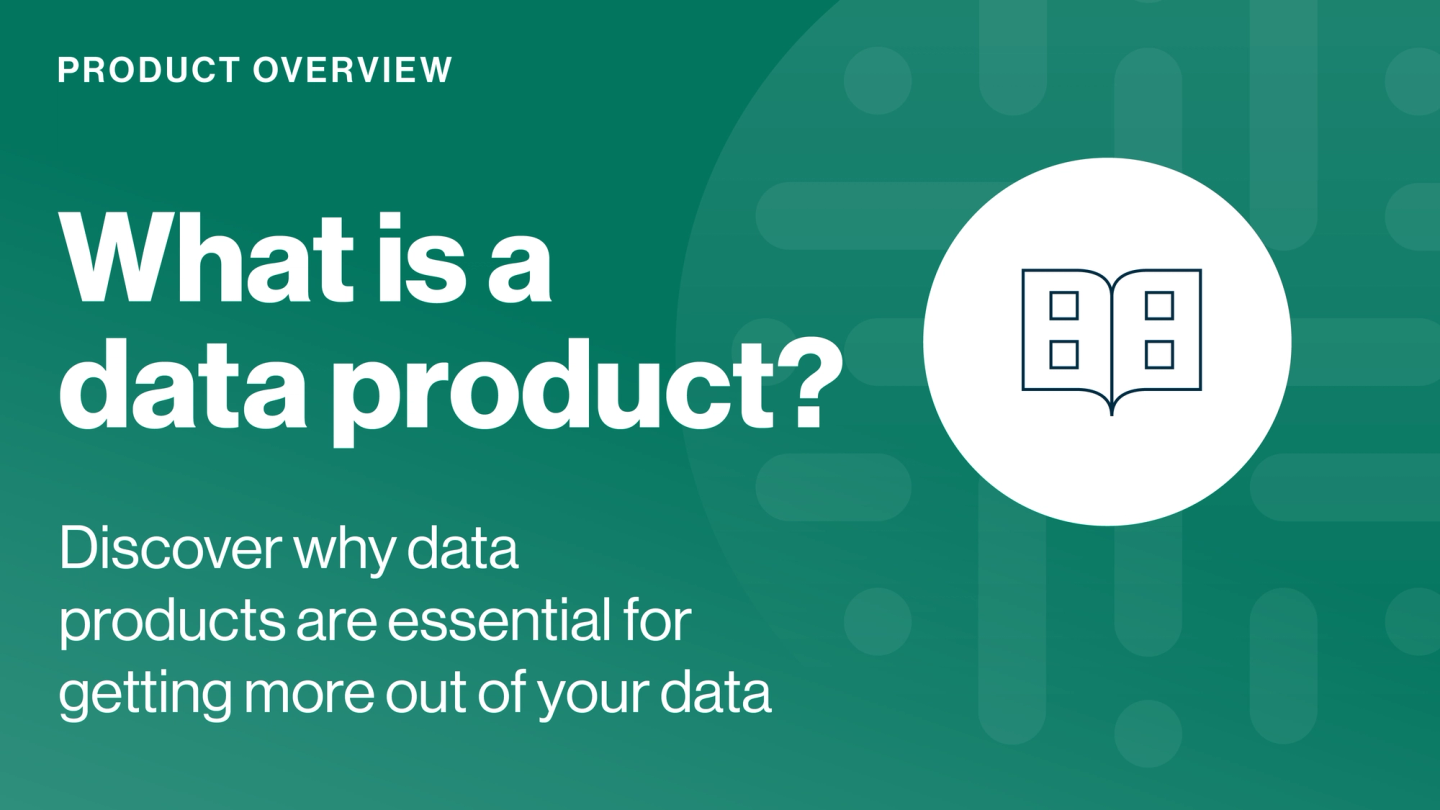 PRODUCT OVERVIEW

What is a data product?

Discover why data products are essential for getting more out of your data